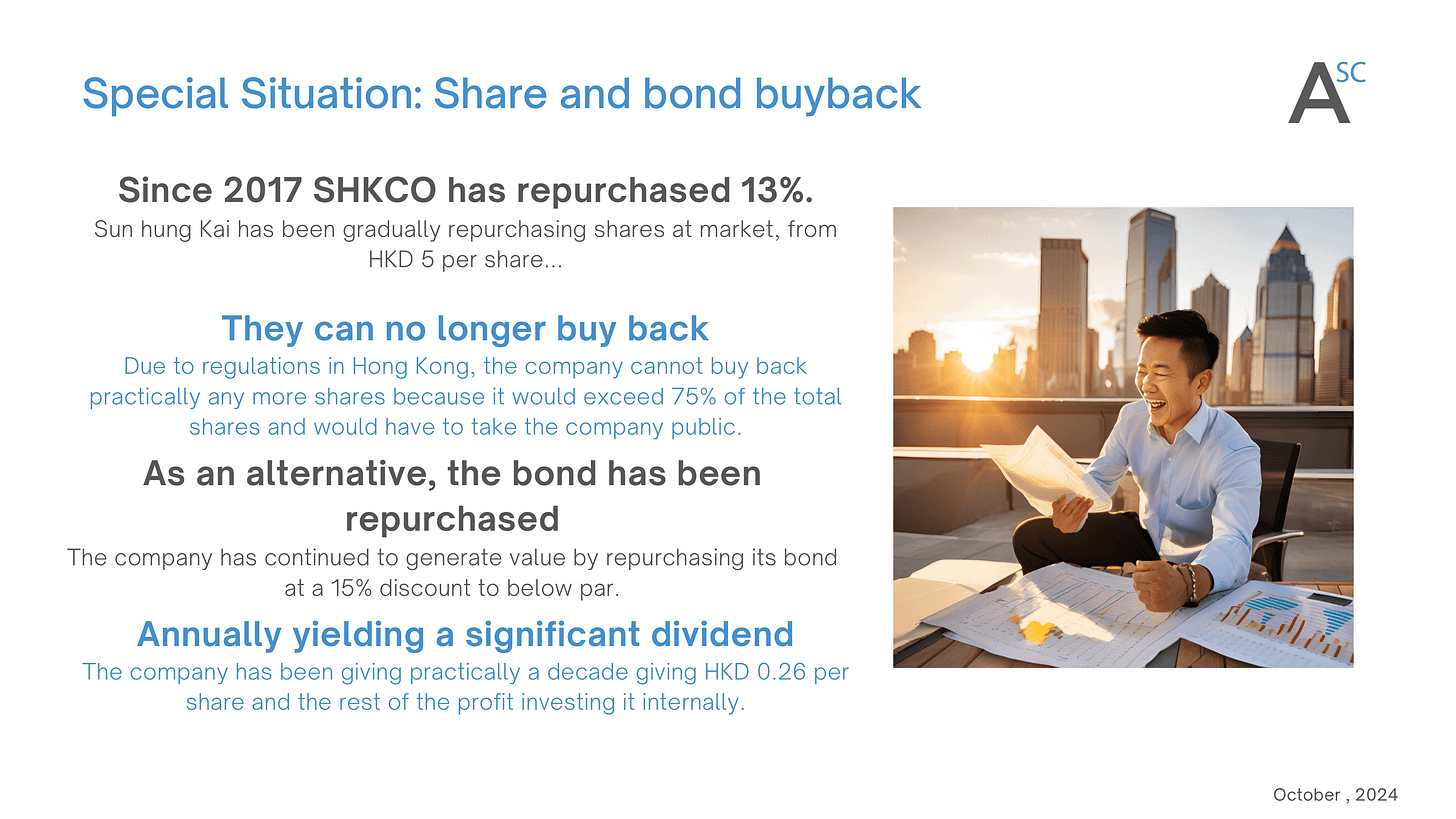 Special Situation: Share and bond buyback

A SC

Since 2017 SHKCO has repurchased 13%.

Sun hung Kai has been gradually repurchasing shares at market, from HKD 5 per share...

They can no longer buy back

Due to regulations in Hong Kong, the company cannot buy back practically any more shares because it would exceed 75% of the total shares and would have to take the company public.

As an alternative, the bond has been repurchased

The company has continued to generate value by repurchasing its bond at a 15% discount to below par.

Annually yielding a significant dividend

The company has been giving practically a decade giving HKD 0.26 per share and the rest of the profit investing it internally.

October , 2024